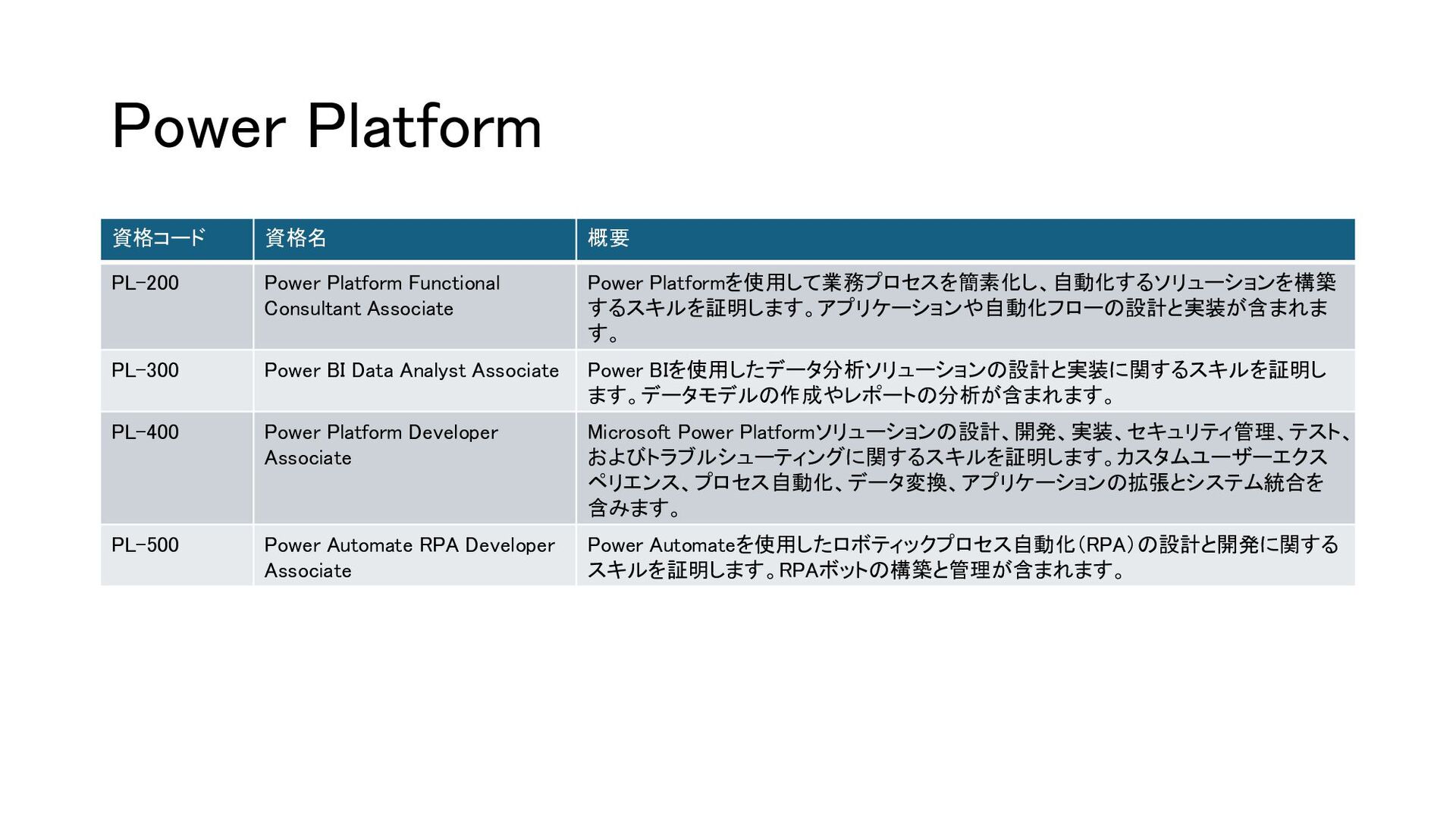 Power Platform

| 資格コード | 資格名 | 概要 |
|---|---|---|
| PL-200 | Power Platform Functional Consultant Associate | Power Platformを使用して業務プロセスを簡素化し、自動化するソリューションを構築するスキルを証明します。アプリケーションや自動化フローの設計と実装が含まれます。 |
| PL-300 | Power BI Data Analyst Associate | Power BIを使用したデータ分析ソリューションの設計と実装に関するスキルを証明します。データモデルの作成やレポートの分析が含まれます。 |
| PL-400 | Power Platform Developer Associate | Microsoft Power Platformソリューションの設計、開発、実装、セキュリティ管理、テスト、およびトラブルシューティングに関するスキルを証明します。カスタムユーザーエクスペリエンス、プロセス自動化、データ変換、アプリケーションの拡張とシステム統合を含みます。 |
| PL-500 | Power Automate RPA Developer Associate | Power Automateを使用したロボティックプロセス自動化（RPA）の設計と開発に関するスキルを証明します。RPAボットの構築と管理が含まれます。 |